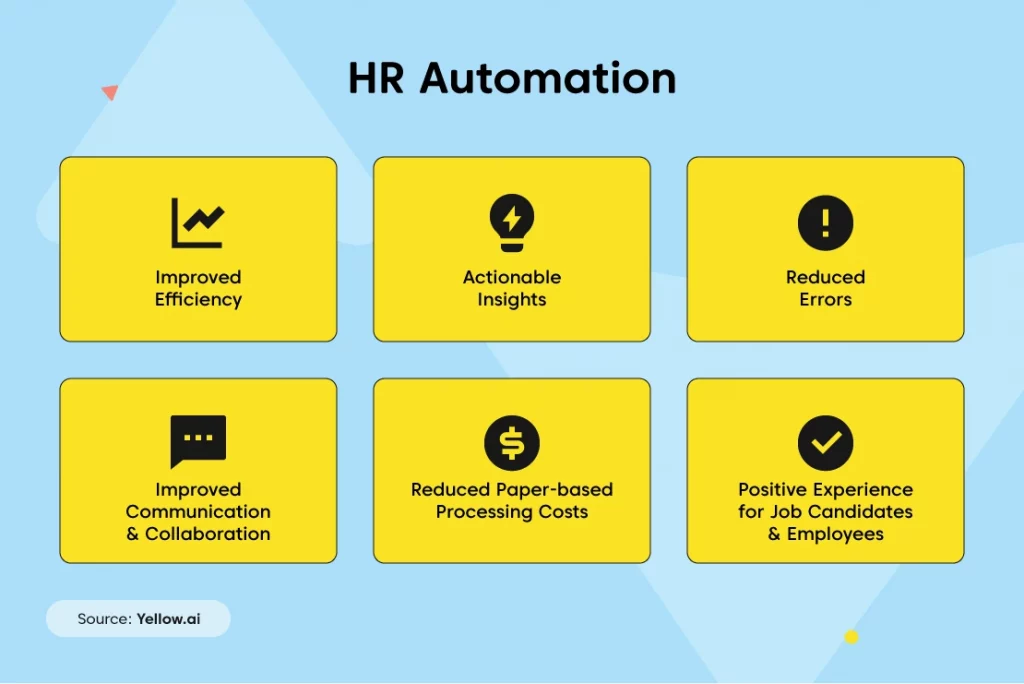 HR Automation

Improved Efficiency

Actionable Insights

Reduced Errors

Improved Communication & Collaboration

Reduced Paper-based Processing Costs

Positive Experience for Job Candidates & Employees

Source: Yellow.ai